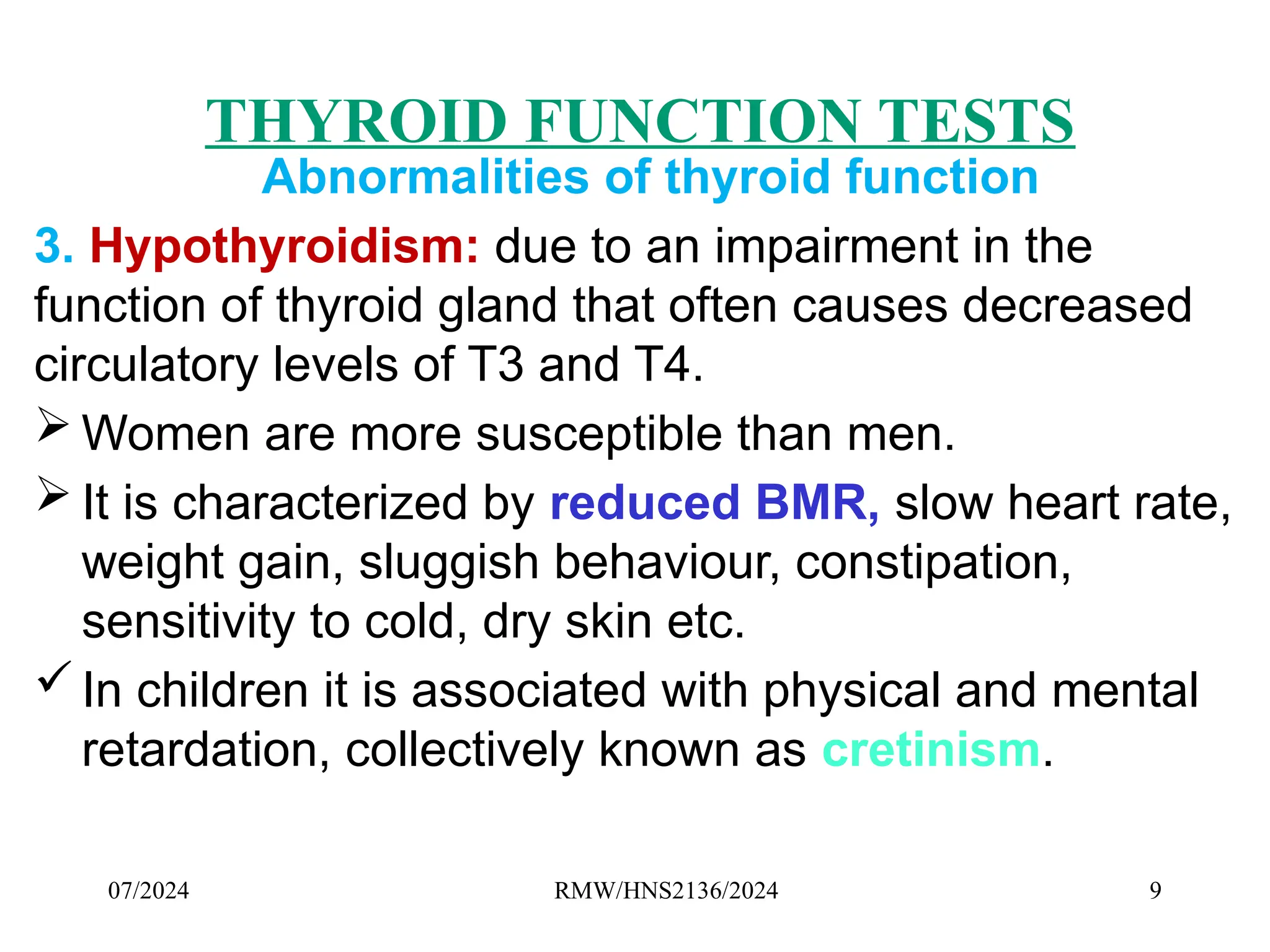 THYROID FUNCTION TESTS
Abnormalities of thyroid function

3. Hypothyroidism: due to an impairment in the function of thyroid gland that often causes decreased circulatory levels of T3 and T4.

➢ Women are more susceptible than men.

➢ It is characterized by reduced BMR, slow heart rate, weight gain, sluggish behaviour, constipation, sensitivity to cold, dry skin etc.

✓ In children it is associated with physical and mental retardation, collectively known as cretinism.

07/2024 RMW/HNS2136/2024 9